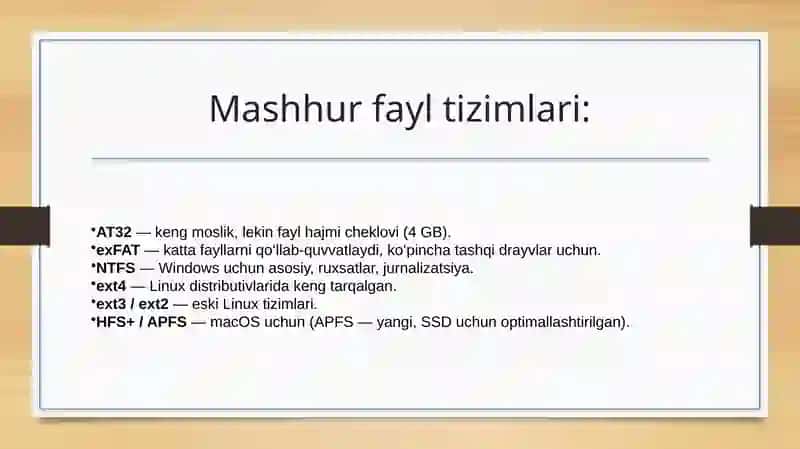 Mashhur fayl tizimlari:

•AT32 — keng moslik, lekin fayl hajmi cheklovi (4 GB).
•exFAT — katta fayllarni qo'llab-quvvatlaydi, ko'pincha tashqi drayvlar uchun.
•NTFS — Windows uchun asosiy, ruxsatlar, jurnalizatsiya.
•ext4 — Linux distributivlarida keng tarqalgan.
•ext3 / ext2 — eski Linux tizimlari.
•HFS+ / APFS — macOS uchun (APFS — yangi, SSD uchun optimallashtirilgan).